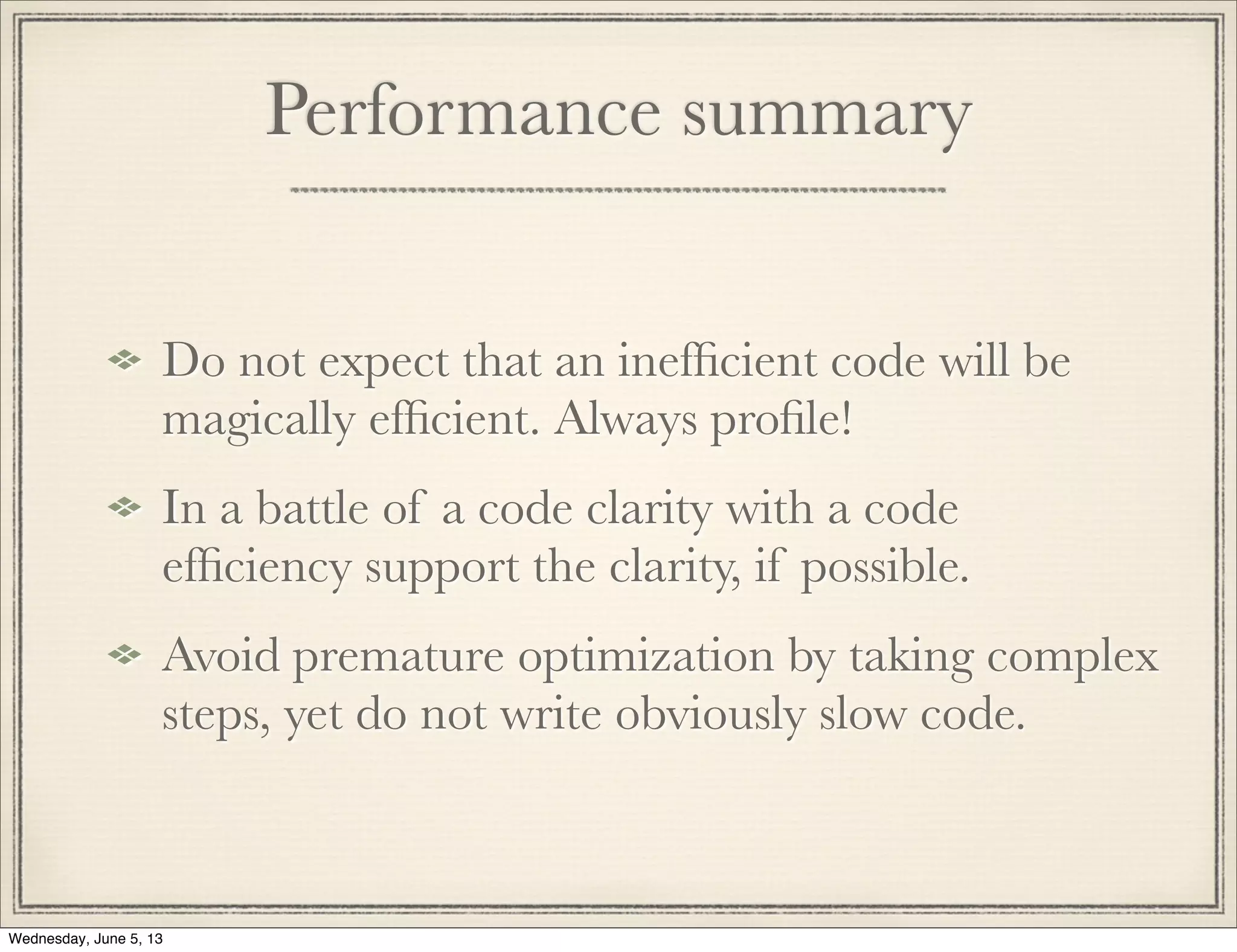 Performance summary

Do not expect that an inefficient code will be magically efficient. Always profile!

In a battle of a code clarity with a code efficiency support the clarity, if possible.

Avoid premature optimization by taking complex steps, yet do not write obviously slow code.

Wednesday, June 5, 13